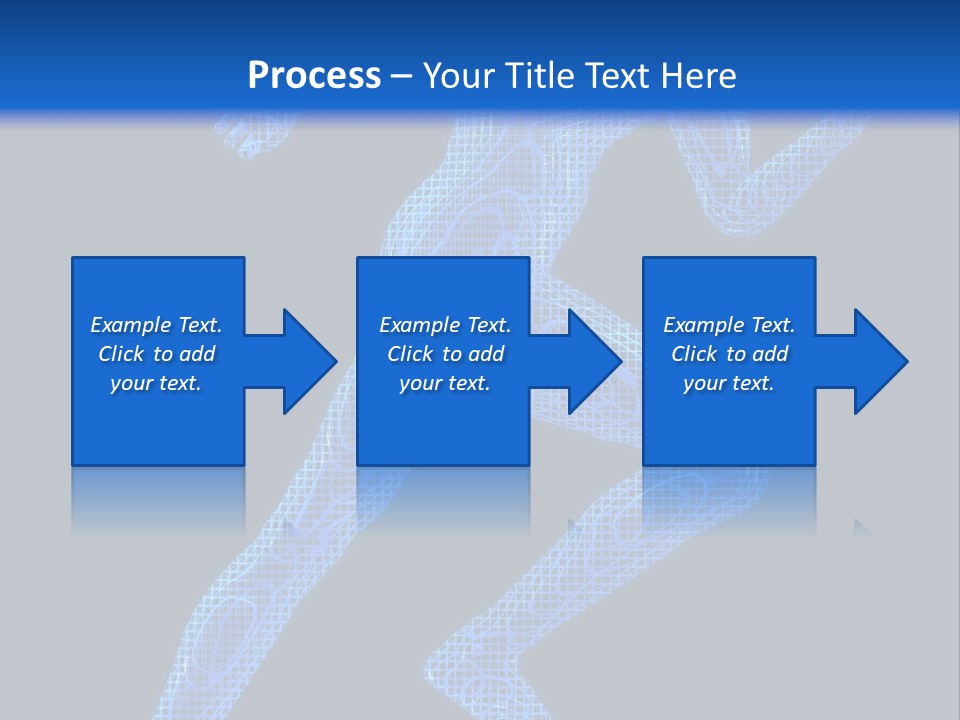 Process – Your Title Text Here

Example Text. Click to add your text.

Example Text. Click to add your text.

Example Text. Click to add your text.